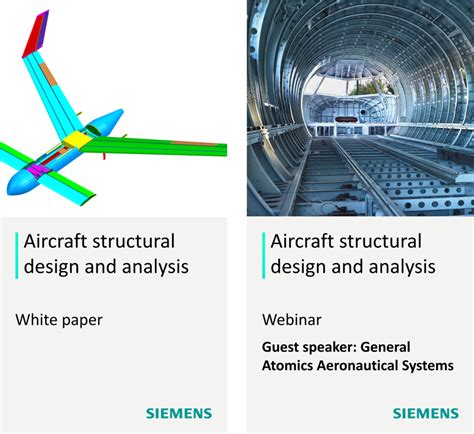 Aircraft structural design and analysis

White paper

SIEMENS

Aircraft structural design and analysis

Webinar

Guest speaker: General Atomics Aeronautical Systems

SIEMENS